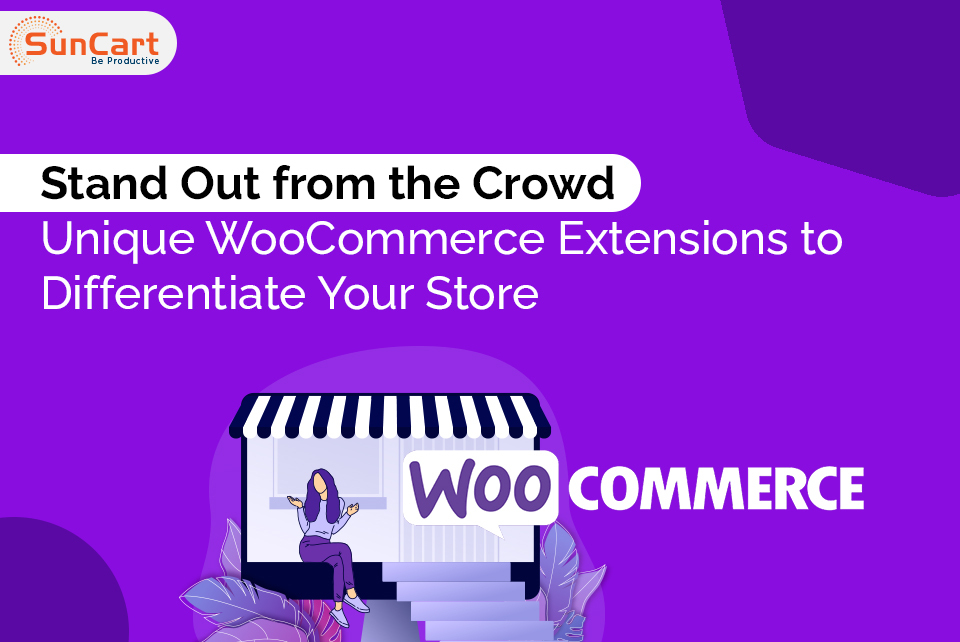 SunCart
Be Productive

Stand Out from the Crowd
Unique WooCommerce Extensions to Differentiate Your Store

WOO COMMERCE